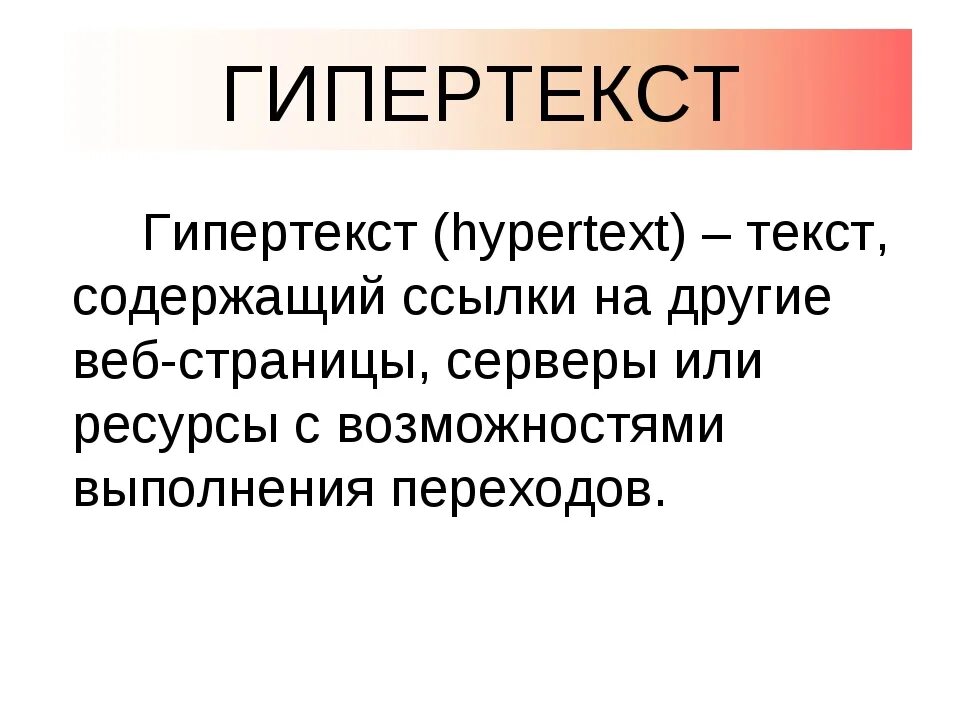 ГИПЕРТЕКСТ

Гипертекст (hypertext) – текст, содержащий ссылки на другие веб-страницы, серверы или ресурсы с возможностями выполнения переходов.